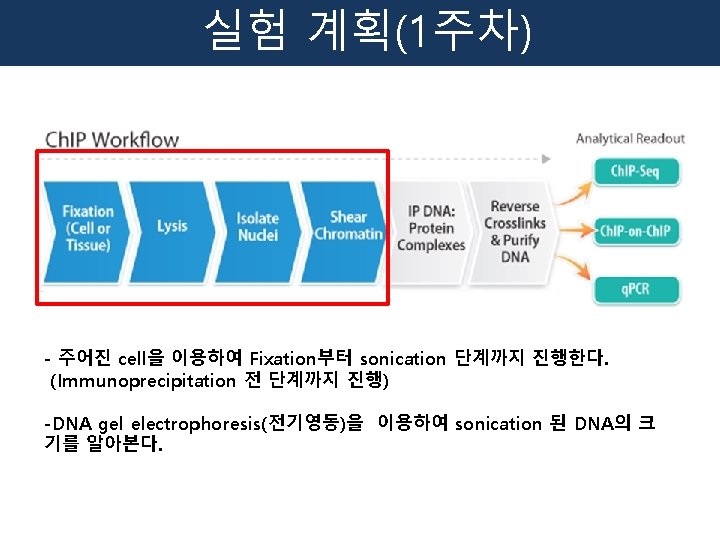 실험 계획(1주차)

ChIP Workflow

Analytical Readout

Fixation (Cell or Tissue)

Lysis

Isolate Nuclei

Shear Chromatin

IP DNA: Protein Complexes

Reverse Crosslinks & Purify DNA

ChIP-Seq

ChIP-on-ChIP

qPCR

- 주어진 cell을 이용하여 Fixation부터 sonication 단계까지 진행한다. (Immunoprecipitation 전 단계까지 진행)

-DNA gel electrophoresis(전기영동)을 이용하여 sonication 된 DNA의 크기를 알아본다.